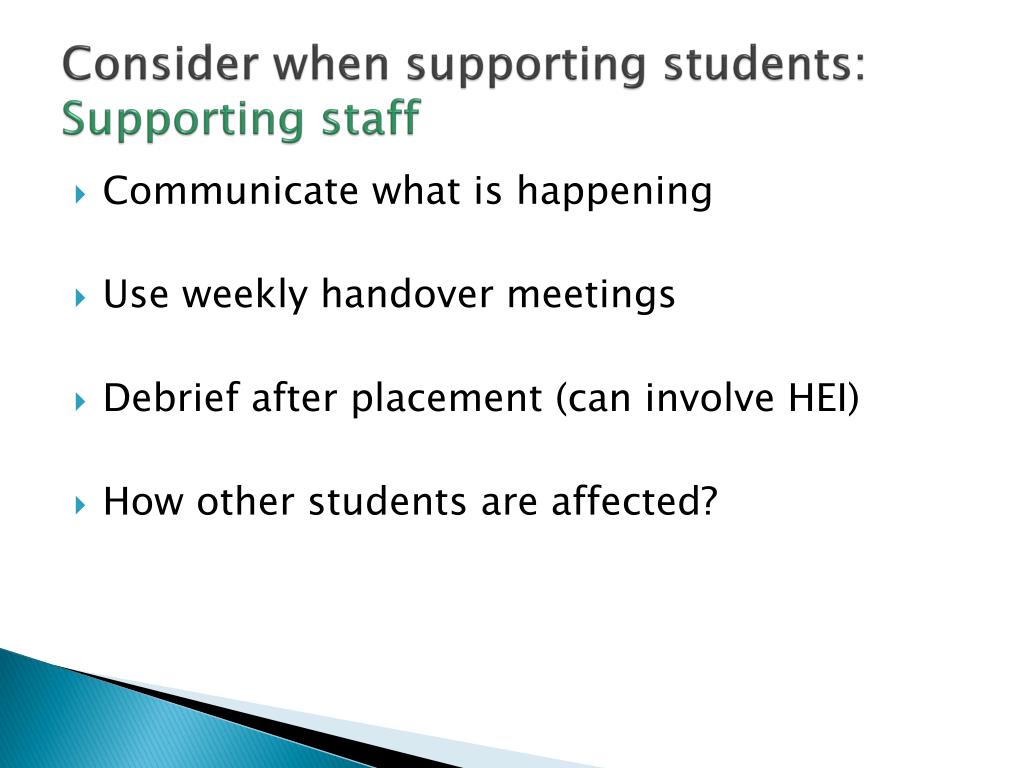 Consider when supporting students: Supporting staff

Communicate what is happening

Use weekly handover meetings

Debrief after placement (can involve HEI)

How other students are affected?